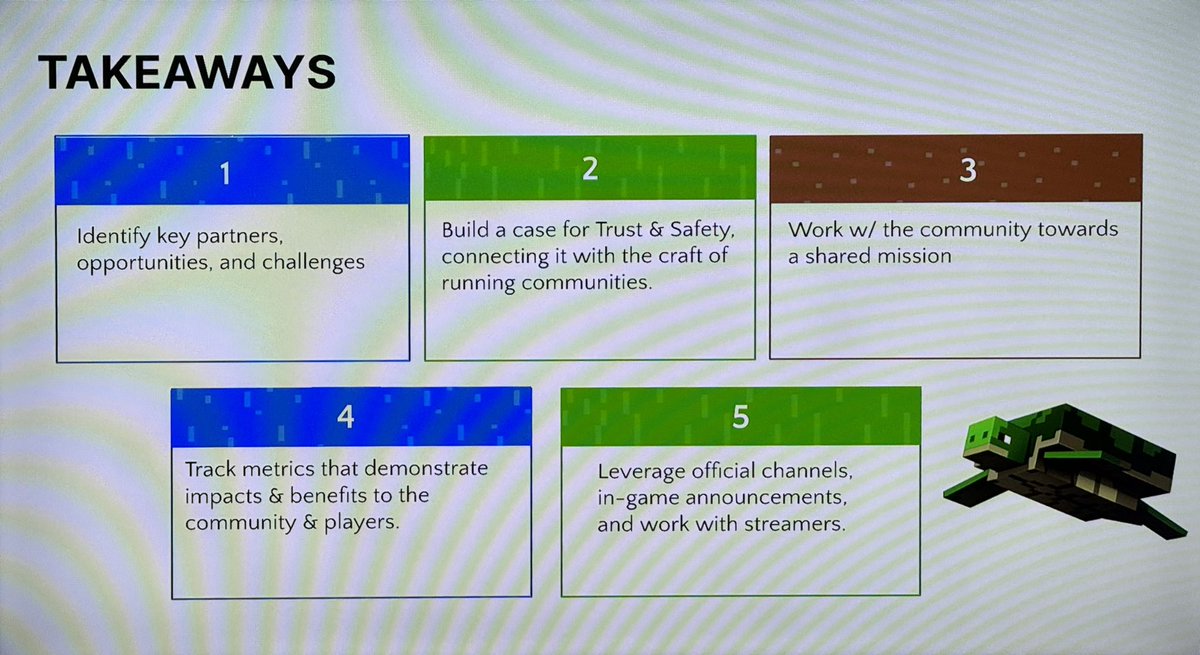 TAKEAWAYS

1

Identify key partners, opportunities, and challenges

2

Build a case for Trust & Safety, connecting it with the craft of running communities.

3

Work w/ the community towards a shared mission

4

Track metrics that demonstrate impacts & benefits to the community & players.

5

Leverage official channels, in-game announcements, and work with streamers.